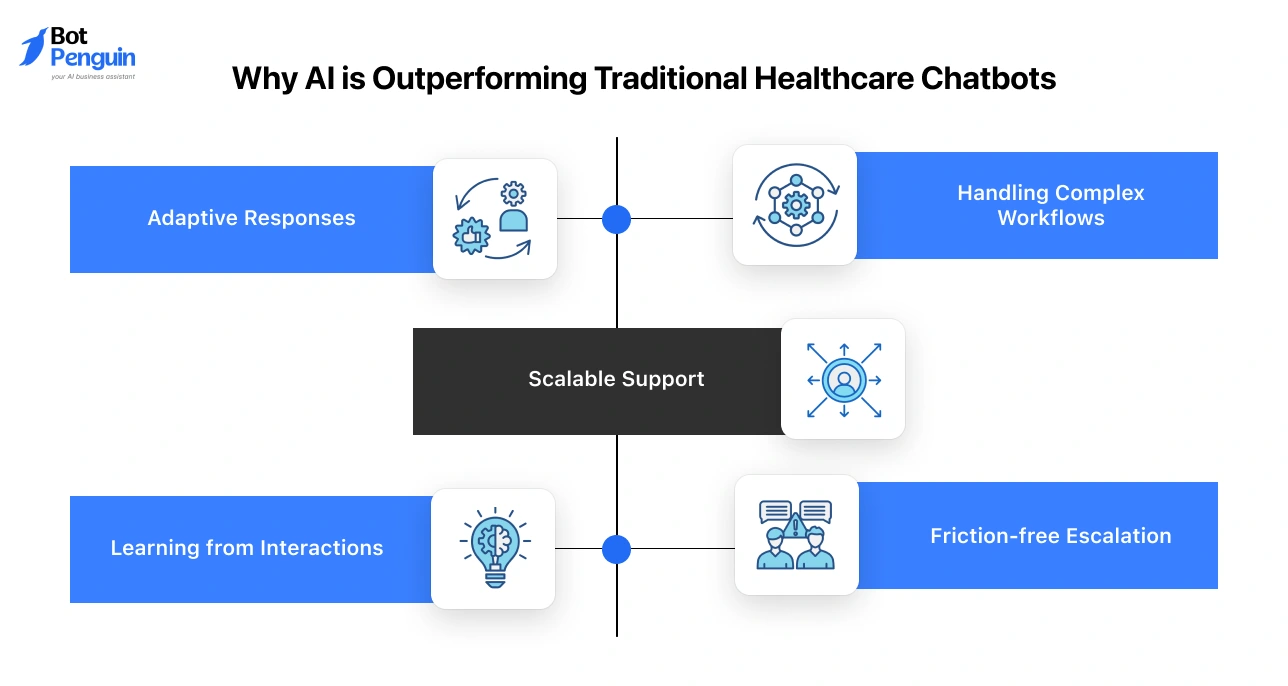 Bot Penguin
your AI business assistant

Why AI is Outperforming Traditional Healthcare Chatbots

Adaptive Responses

Handling Complex Workflows

Scalable Support

Learning from Interactions

Friction-free Escalation